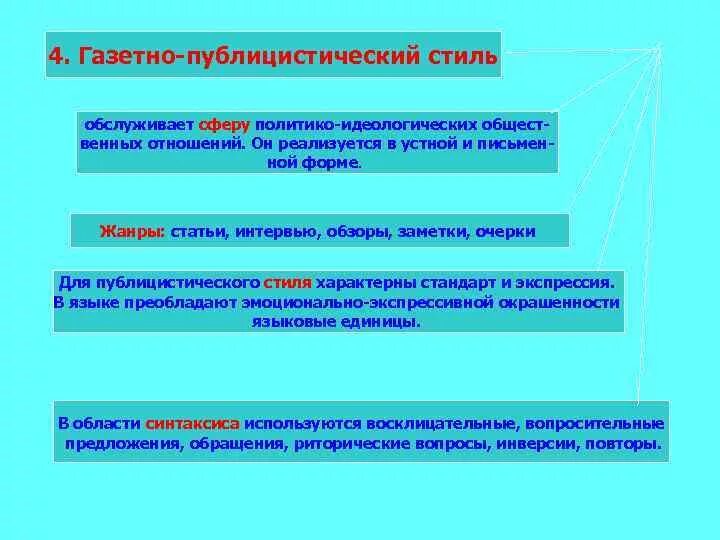 4. Газетно-публицистический стиль

обслуживает сферу политико-идеологических общественных отношений. Он реализуется в устной и письменной форме.

Жанры: статьи, интервью, обзоры, заметки, очерки

Для публицистического стиля характерны стандарт и экспрессия. В языке преобладают эмоционально-экспрессивной окрашенности языковые единицы.

В области синтаксиса используются восклицательные, вопросительные предложения, обращения, риторические вопросы, инверсии, повторы.